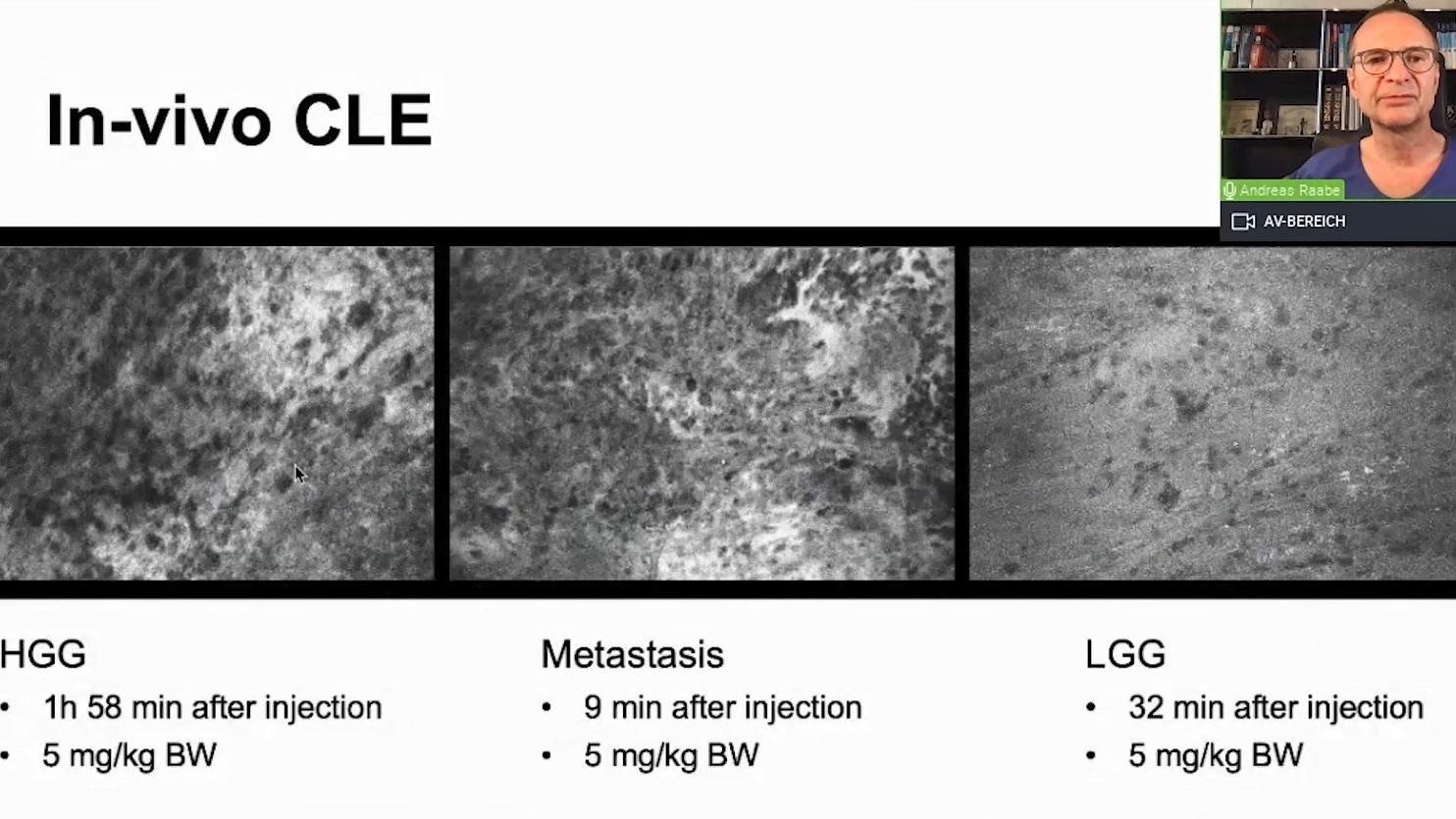 In-vivo CLE

Andreas Raabe

AV-BEREICH

HGG
• 1h 58 min after injection
• 5 mg/kg BW

Metastasis
• 9 min after injection
• 5 mg/kg BW

LGG
• 32 min after injection
• 5 mg/kg BW